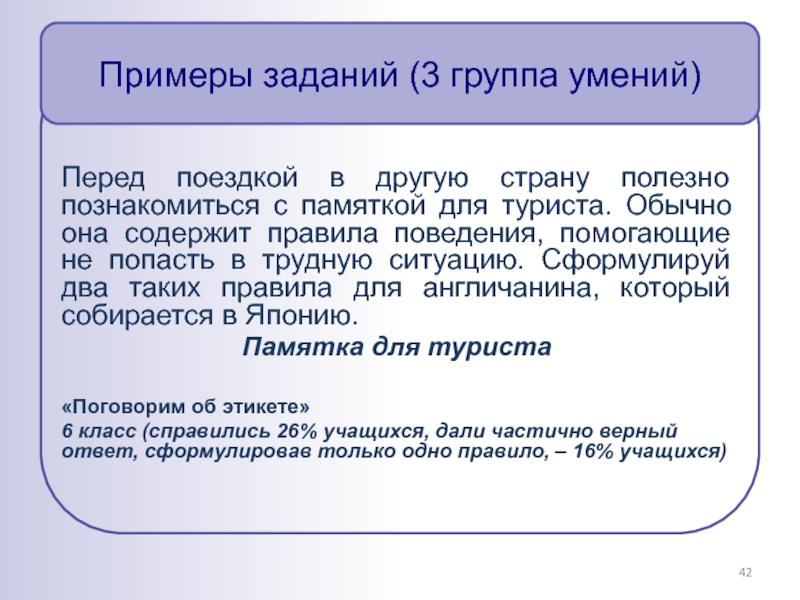 Примеры заданий (3 группа умений)

Перед поездкой в другую страну полезно познакомиться с памяткой для туриста. Обычно она содержит правила поведения, помогающие не попасть в трудную ситуацию. Сформулируй два таких правила для англичанина, который собирается в Японию.

Памятка для туриста

«Поговорим об этикете»
6 класс (справились 26% учащихся, дали частично верный ответ, сформулировав только одно правило, – 16% учащихся)

42